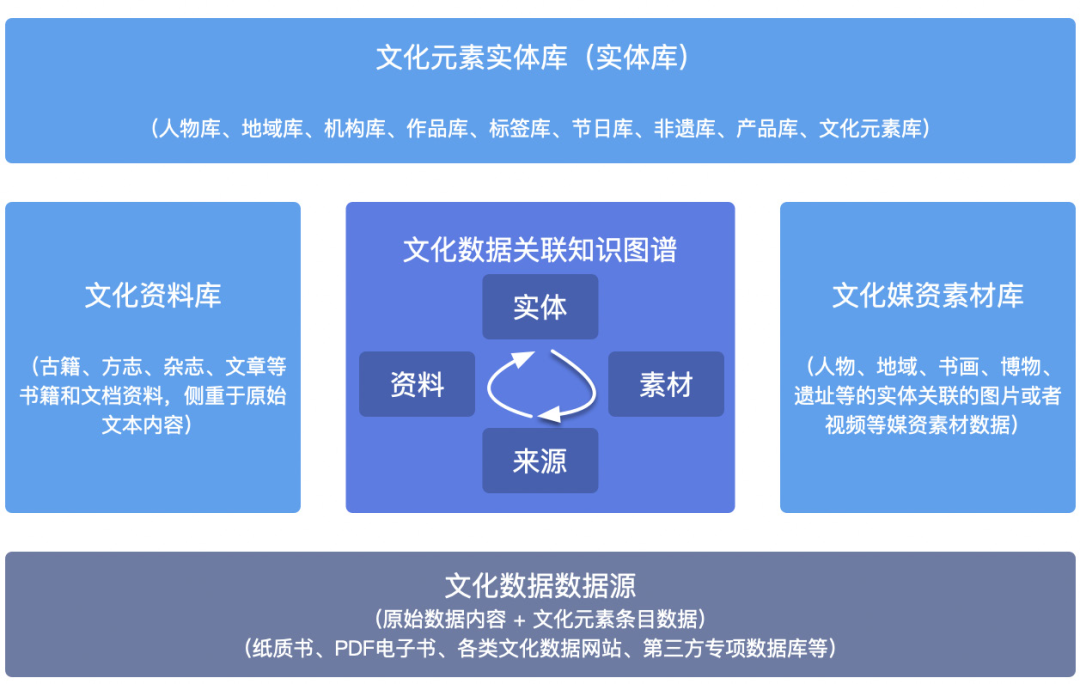 文化元素实体库（实体库）

（人物库、地域库、机构库、作品库、标签库、节日库、非遗库、产品库、文化元素库）

文化资料库

（古籍、方志、杂志、文章等书籍和文档资料，侧重于原始文本内容）

文化数据关联知识图谱

实体

资料

素材

来源

文化媒资素材库

（人物、地域、书画、博物、遗址等的实体关联的图片或者视频等媒资素材数据）

文化数据数据源

（原始数据内容 + 文化元素条目数据）

（纸质书、PDF电子书、各类文化数据网站、第三方专项数据库等）